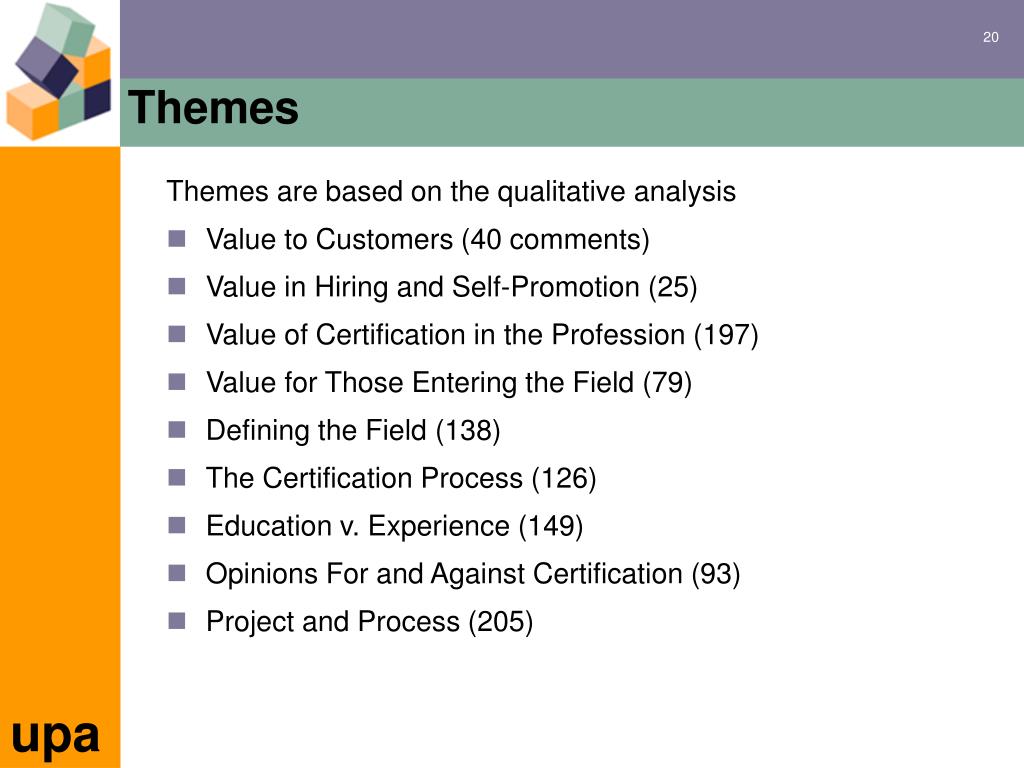 20

Themes

Themes are based on the qualitative analysis

- Value to Customers (40 comments)
- Value in Hiring and Self-Promotion (25)
- Value of Certification in the Profession (197)
- Value for Those Entering the Field (79)
- Defining the Field (138)
- The Certification Process (126)
- Education v. Experience (149)
- Opinions For and Against Certification (93)
- Project and Process (205)

upa